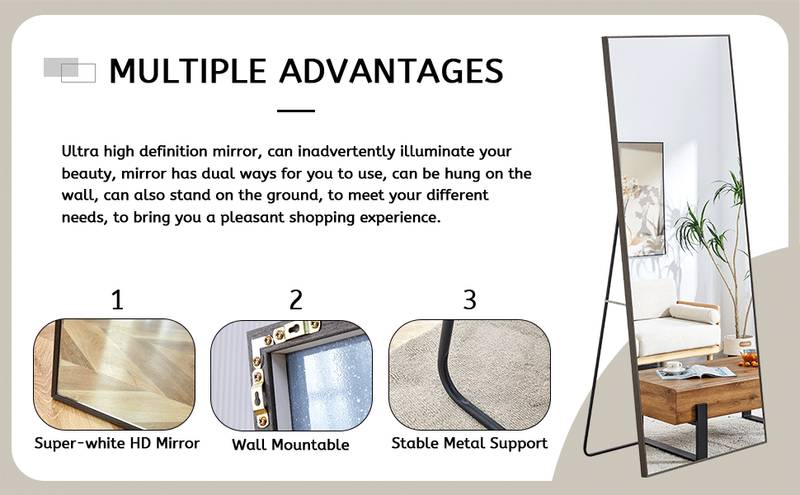 MULTIPLE ADVANTAGES

Ultra high definition mirror, can inadvertently illuminate your beauty, mirror has dual ways for you to use, can be hung on the wall, can also stand on the ground, to meet your different needs, to bring you a pleasant shopping experience.

1

Super-white HD Mirror

2

Wall Mountable

3

Stable Metal Support